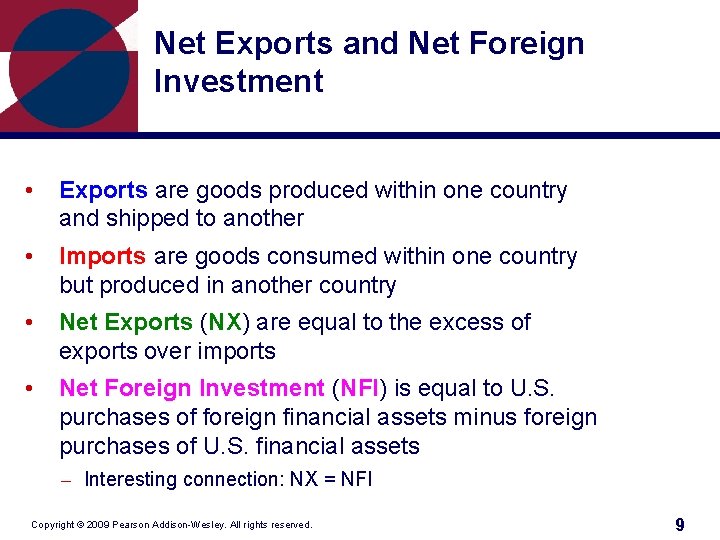 Net Exports and Net Foreign Investment

• Exports are goods produced within one country and shipped to another

• Imports are goods consumed within one country but produced in another country

• Net Exports (NX) are equal to the excess of exports over imports

• Net Foreign Investment (NFI) is equal to U.S. purchases of foreign financial assets minus foreign purchases of U.S. financial assets

– Interesting connection: NX = NFI

Copyright © 2009 Pearson Addison-Wesley. All rights reserved.

9